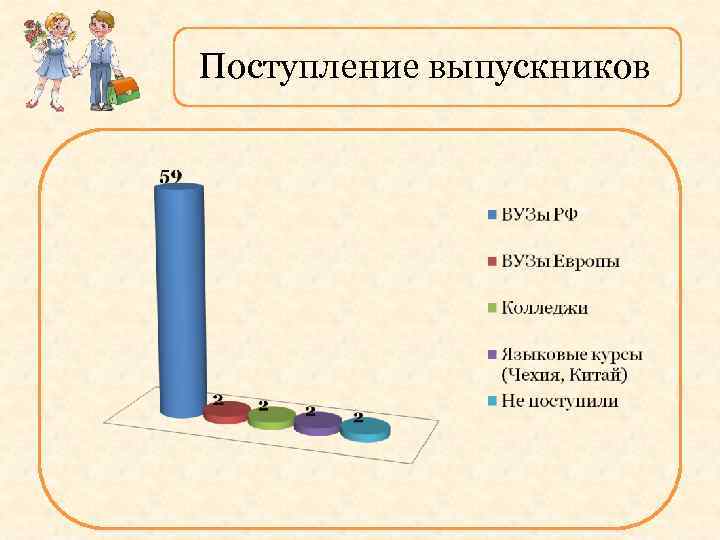 Поступление выпускников

59

2

2

2

2

ВУЗы РФ

ВУЗы Европы

Колледжи

Языковые курсы (Чехия, Китай)

Не поступили